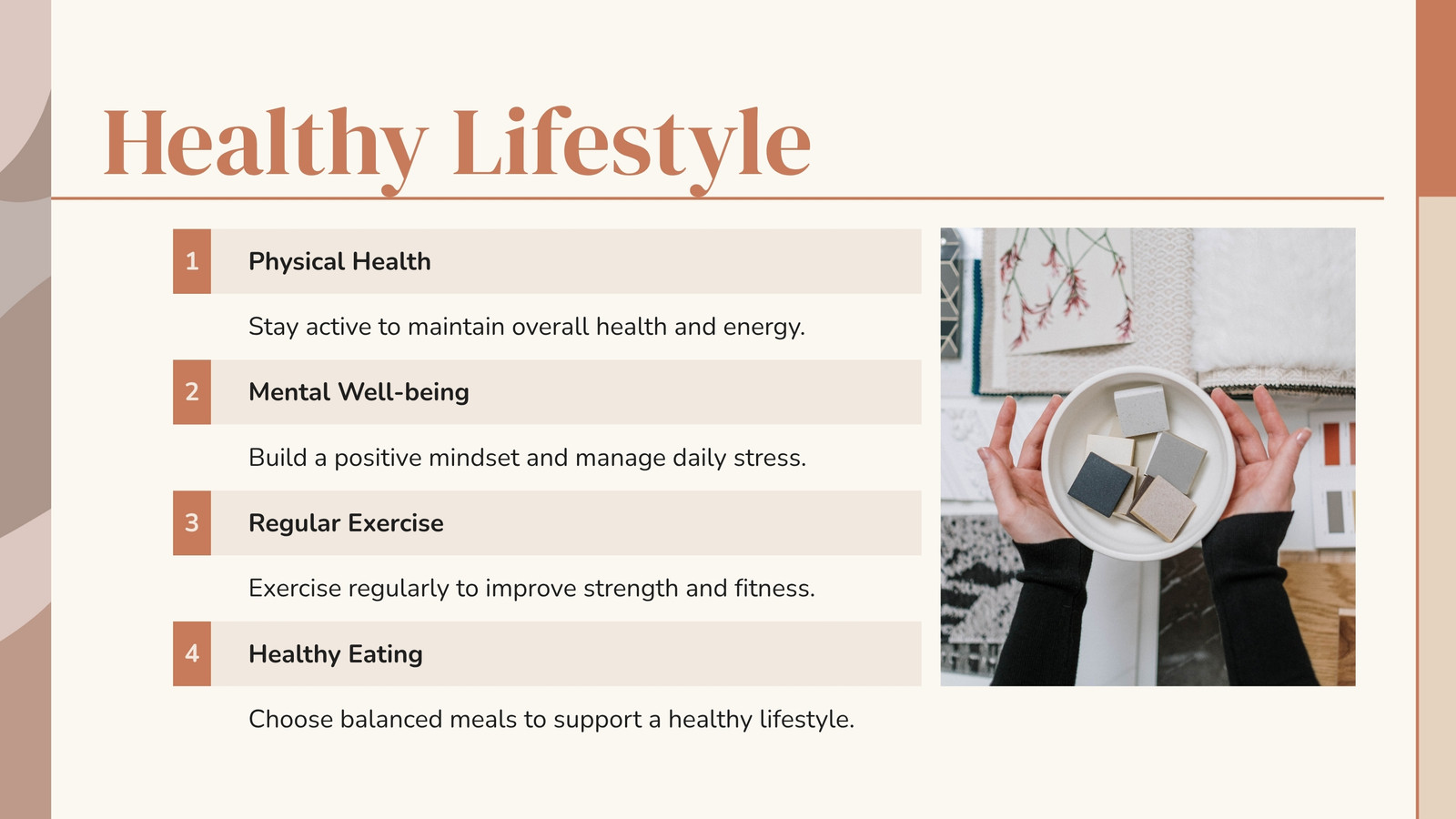 Healthy Lifestyle

1 Physical Health

Stay active to maintain overall health and energy.

2 Mental Well-being

Build a positive mindset and manage daily stress.

3 Regular Exercise

Exercise regularly to improve strength and fitness.

4 Healthy Eating

Choose balanced meals to support a healthy lifestyle.